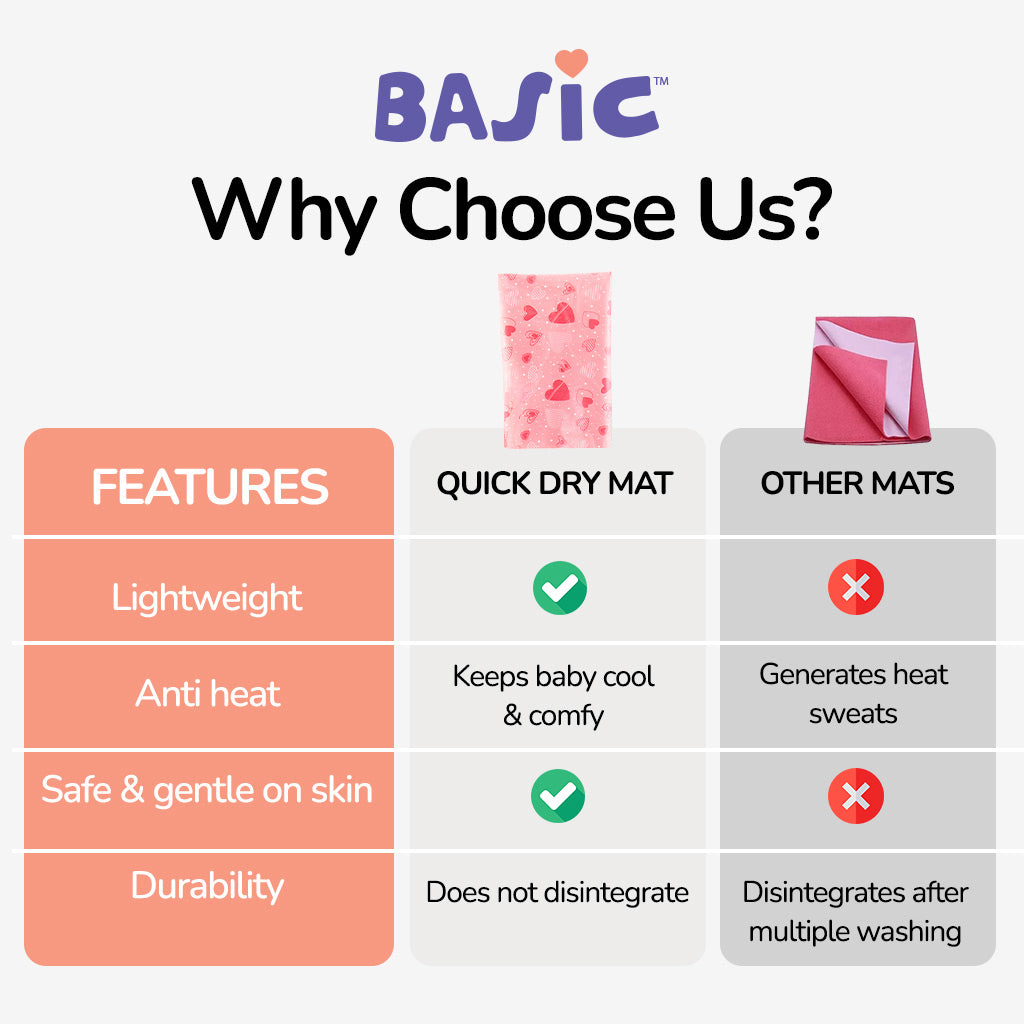 BASIC™

Why Choose Us?

| FEATURES | QUICK DRY MAT | OTHER MATS |
|---|---|---|
| Lightweight | ✓ | ✗ |
| Anti heat | Keeps baby cool & comfy | Generates heat sweats |
| Safe & gentle on skin | ✓ | ✗ |
| Durability | Does not disintegrate | Disintegrates after multiple washing |